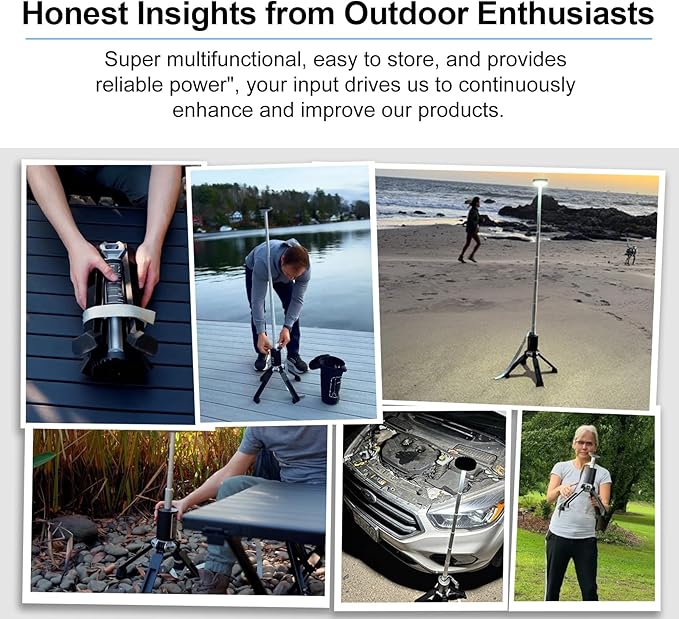 Honest Insights from Outdoor Enthusiasts

Super multifunctional, easy to store, and provides reliable power", your input drives us to continuously enhance and improve our products.